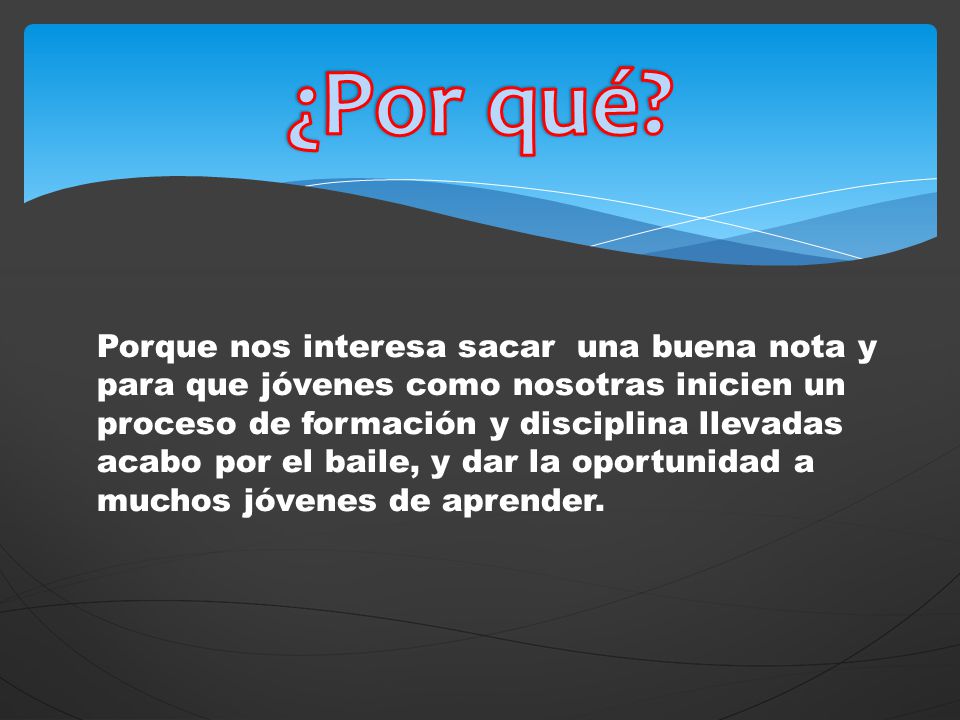 ¿Por qué?

Porque nos interesa sacar  una buena nota y para que jóvenes como nosotras inicien un proceso de formación y disciplina llevadas acabo por el baile, y dar la oportunidad a muchos jóvenes de aprender.